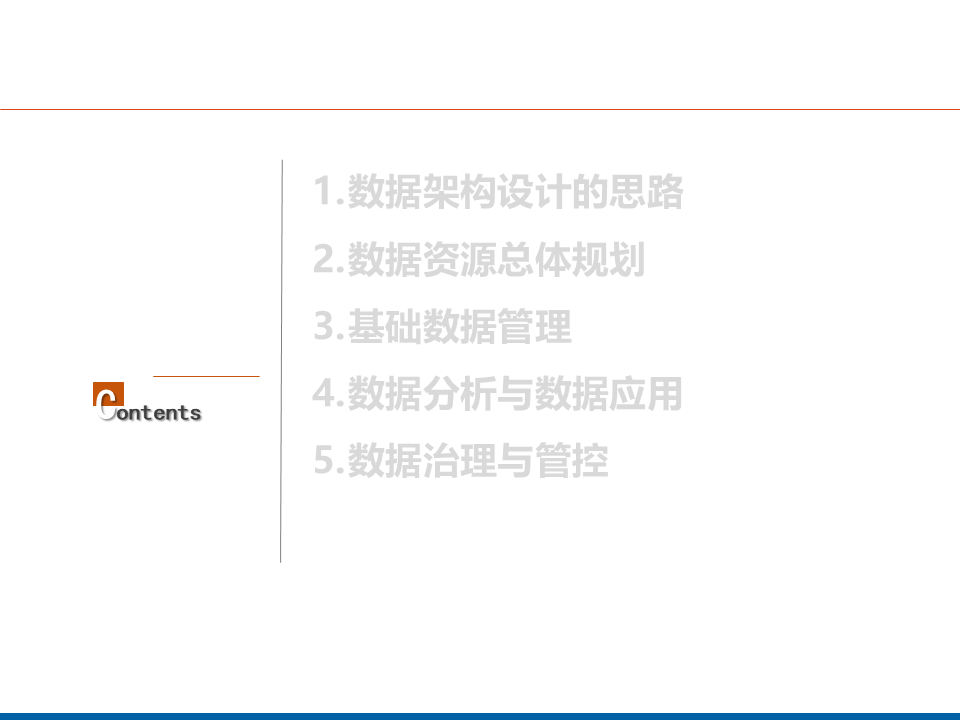 Contents

1.数据架构设计的思路

2.数据资源总体规划

3.基础数据管理

4.数据分析与数据应用

5.数据治理与管控